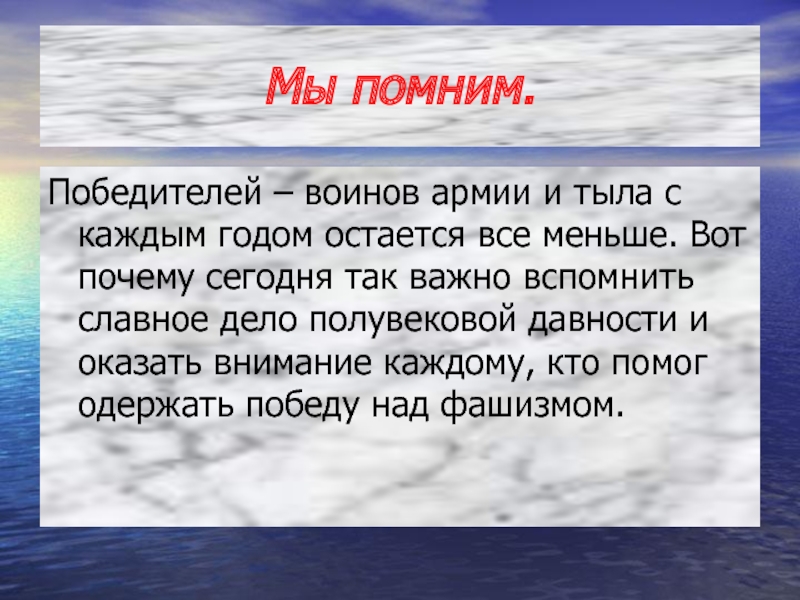 Мы помним.

Победителей – воинов армии и тыла с каждым годом остается все меньше. Вот почему сегодня так важно вспомнить славное дело полувековой давности и оказать внимание каждому, кто помог одержать победу над фашизмом.